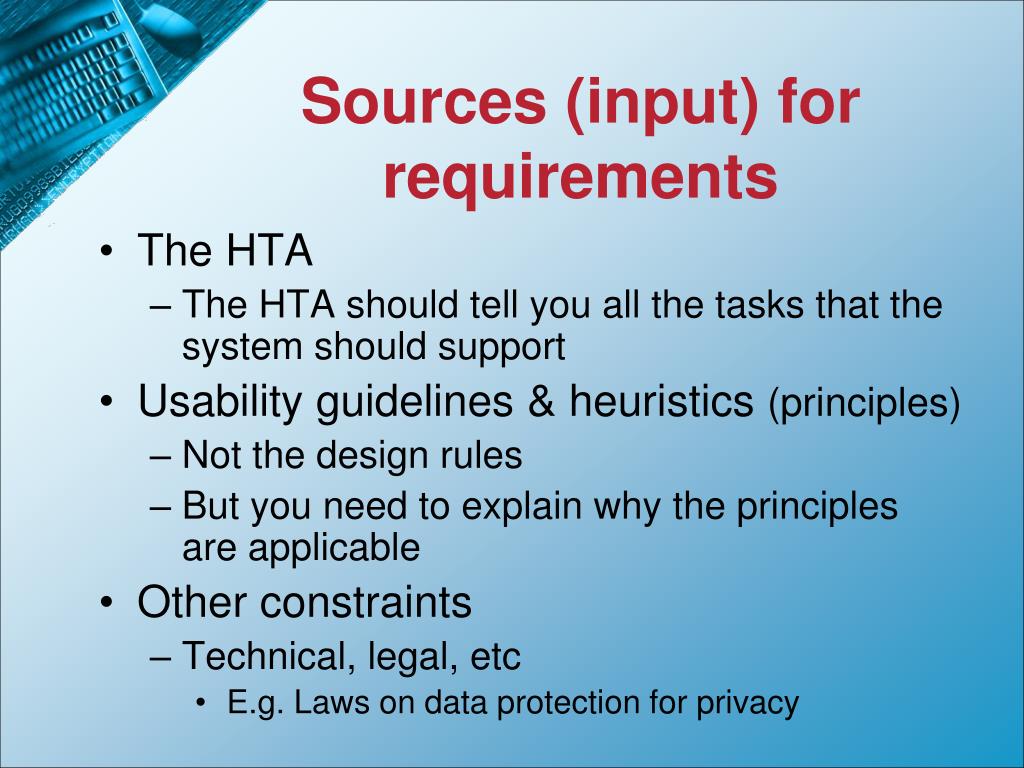 Sources (input) for requirements

• The HTA
– The HTA should tell you all the tasks that the system should support
• Usability guidelines & heuristics (principles)
– Not the design rules
– But you need to explain why the principles are applicable
• Other constraints
– Technical, legal, etc
• E.g. Laws on data protection for privacy